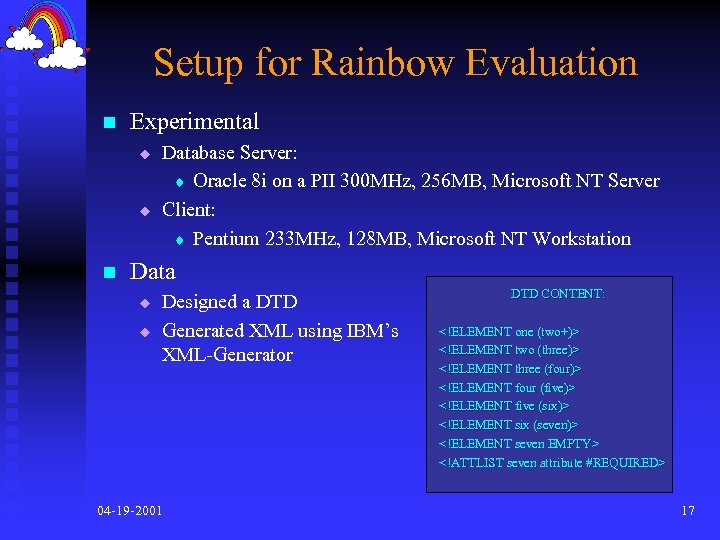 Setup for Rainbow Evaluation

Experimental

Database Server:

Oracle 8i on a PII 300MHz, 256MB, Microsoft NT Server

Client:

Pentium 233MHz, 128MB, Microsoft NT Workstation

Data

Designed a DTD

Generated XML using IBM's XML-Generator

DTD CONTENT:

<!ELEMENT one (two+)>
<!ELEMENT two (three)>
<!ELEMENT three (four)>
<!ELEMENT four (five)>
<!ELEMENT five (six)>
<!ELEMENT six (seven)>
<!ELEMENT seven EMPTY>
<!ATTLIST seven attribute #REQUIRED>

04-19-2001

17